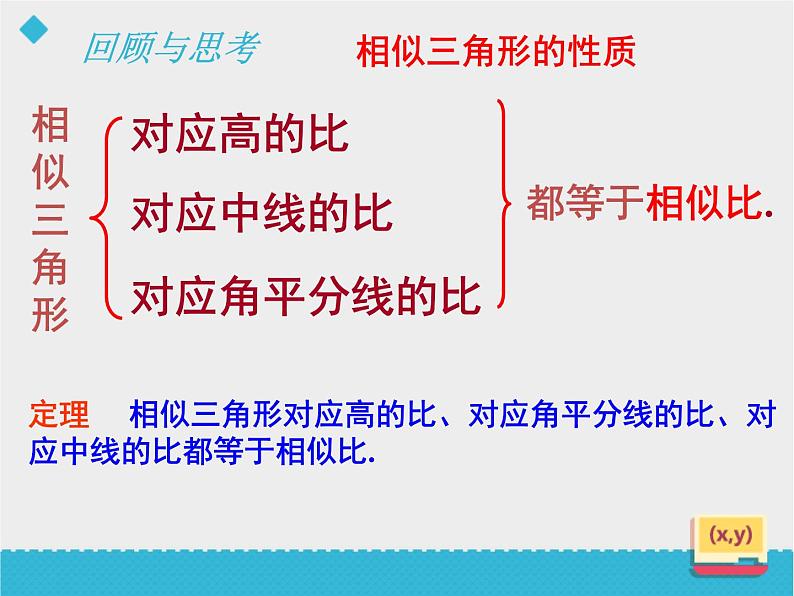 回顾与思考　　相似三角形的性质

相似三角形

对应高的比

对应中线的比

对应角平分线的比

都等于相似比.

定理　相似三角形对应高的比、对应角平分线的比、对应中线的比都等于相似比.

(x,y)